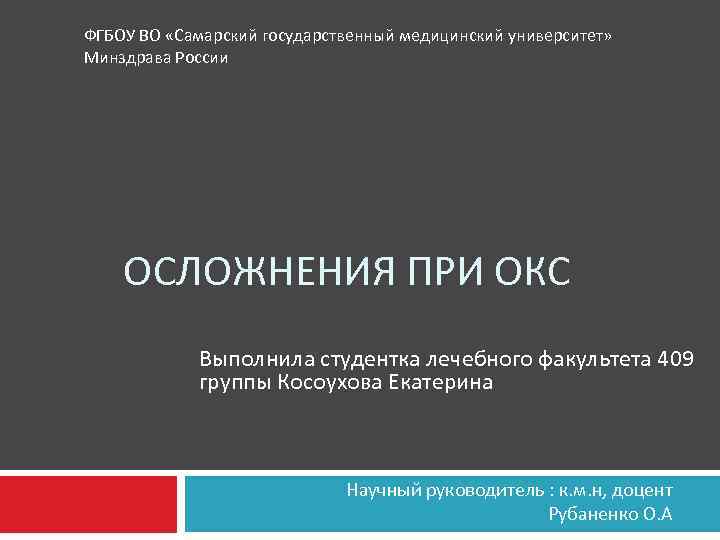 ФГБОУ ВО «Самарский государственный медицинский университет» Минздрава России

ОСЛОЖНЕНИЯ ПРИ ОКС

Выполнила студентка лечебного факультета 409 группы Косоухова Екатерина

Научный руководитель : к.м.н, доцент Рубаненко О.А